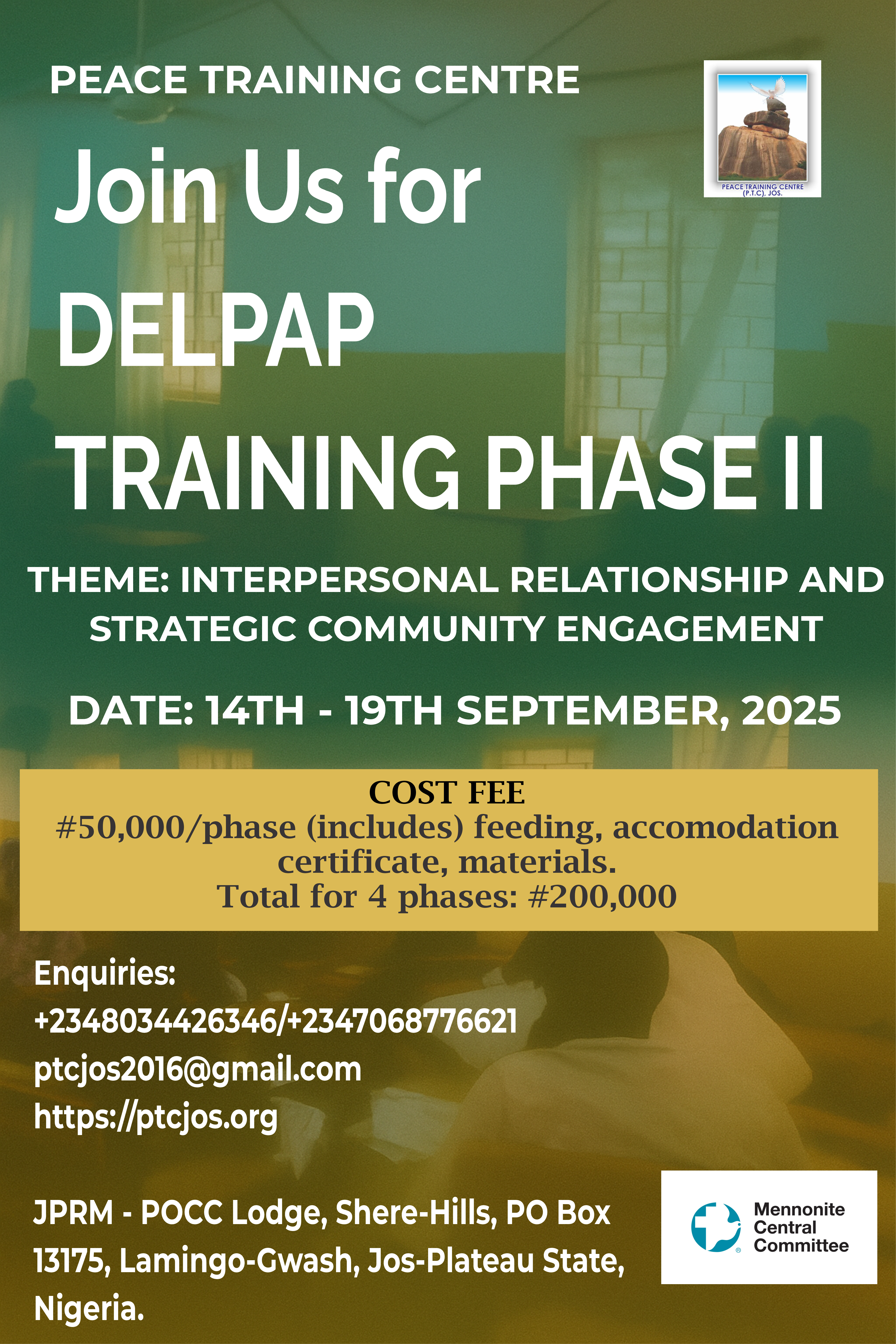 PEACE TRAINING CENTRE

PEACE TRAINING CENTRE (P.T.C), JOS.

Join Us for DELPAP TRAINING PHASE II

THEME: INTERPERSONAL RELATIONSHIP AND STRATEGIC COMMUNITY ENGAGEMENT

DATE: 14TH - 19TH SEPTEMBER, 2025

COST FEE
#50,000/phase (includes) feeding, accomodation certificate, materials.
Total for 4 phases: #200,000

Enquiries:
+2348034426346/+2347068776621
ptcjos2016@gmail.com
https://ptcjos.org

JPRM - POCC Lodge, Shere-Hills, PO Box 13175, Lamingo-Gwash, Jos-Plateau State, Nigeria.

Mennonite Central Committee